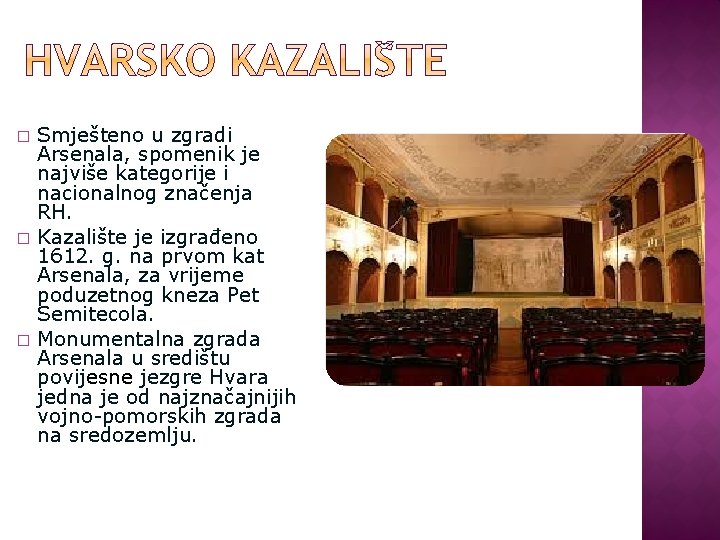 HVARSKO KAZALIŠTE

□ Smješteno u zgradi Arsenala, spomenik je najviše kategorije i nacionalnog značenja RH.
□ Kazalište je izgrađeno 1612. g. na prvom kat Arsenala, za vrijeme poduzetnog kneza Pet Semitecola.
□ Monumentalna zgrada Arsenala u središtu povijesne jezgre Hvara jedna je od najznačajnijih vojno-pomorskih zgrada na sredozemlju.